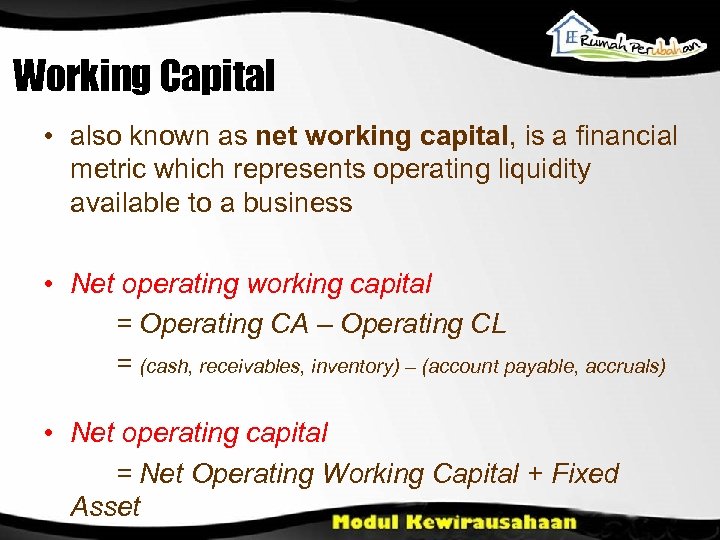 Rumah Perubahan

Working Capital

• also known as net working capital, is a financial metric which represents operating liquidity available to a business

• Net operating working capital
= Operating CA – Operating CL
= (cash, receivables, inventory) – (account payable, accruals)

• Net operating capital
= Net Operating Working Capital + Fixed Asset

Modul Kewirausahaan